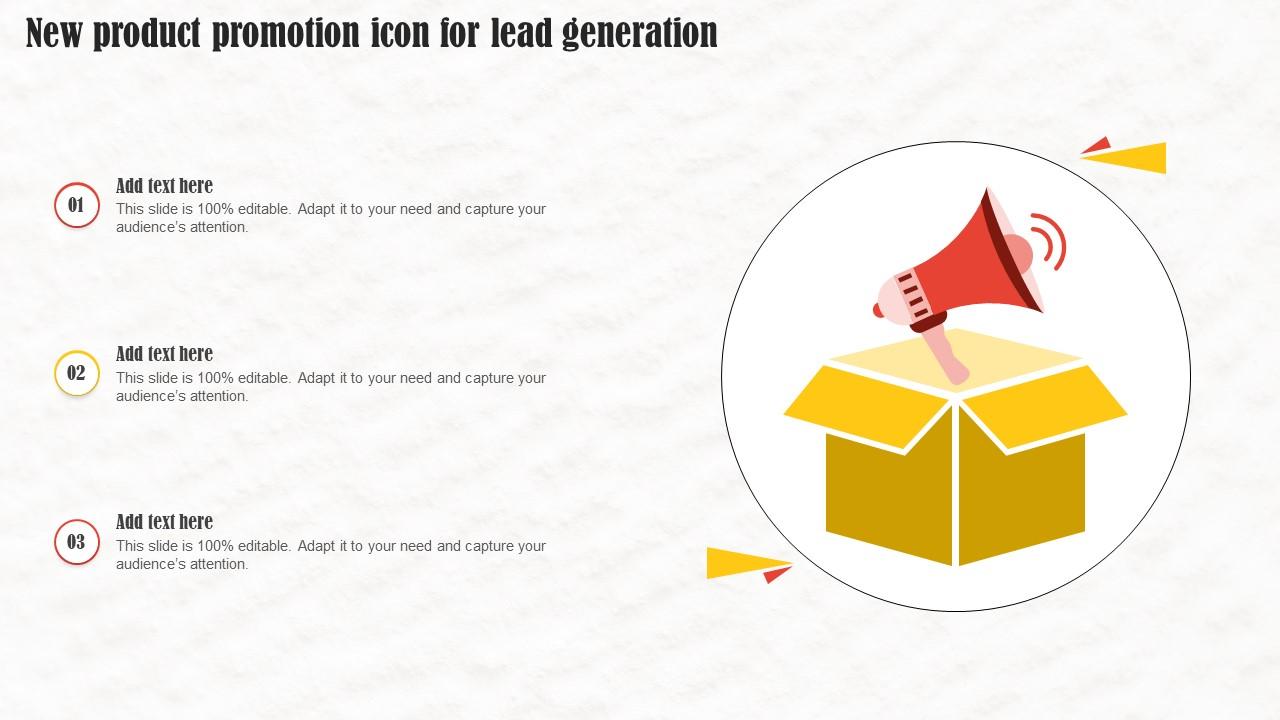 New product promotion icon for lead generation

01
Add text here
This slide is 100% editable. Adapt it to your need and capture your audience's attention.

02
Add text here
This slide is 100% editable. Adapt it to your need and capture your audience's attention.

03
Add text here
This slide is 100% editable. Adapt it to your need and capture your audience's attention.